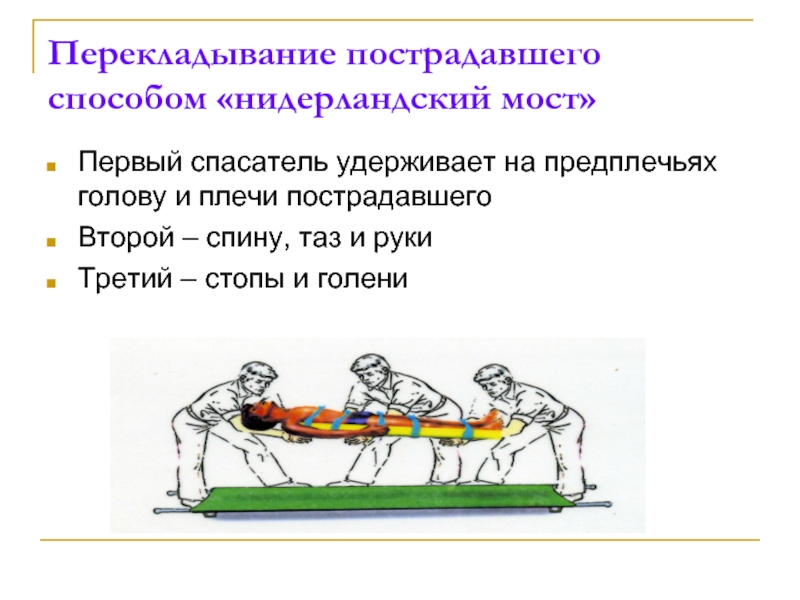 Перекладывание пострадавшего способом «нидерландский мост»

Первый спасатель удерживает на предплечьях голову и плечи пострадавшего

Второй – спину, таз и руки

Третий – стопы и голени